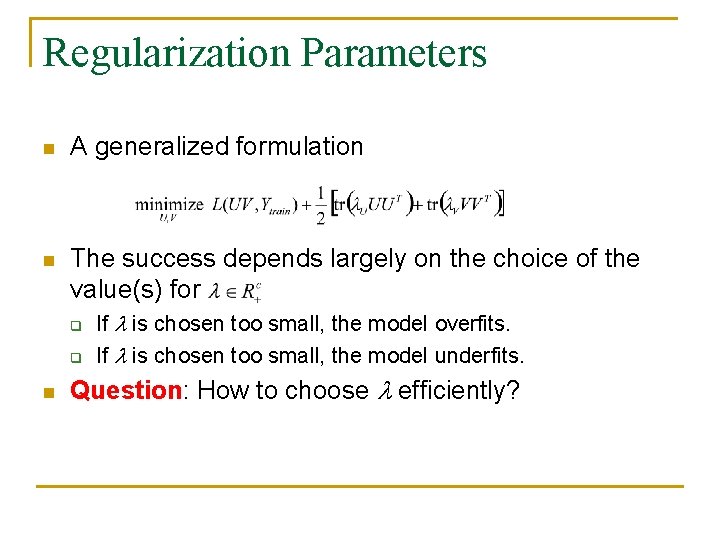 Regularization Parameters

A generalized formulation

$\underset{U,V}{\text{minimize}}\ L(UV, Y_{train}) + \frac{1}{2}\left[\text{tr}\left(\lambda_U UU^T\right) + \text{tr}\left(\lambda_V VV^T\right)\right]$

The success depends largely on the choice of the value(s) for $\lambda \in R_+^c$

If $\lambda$ is chosen too small, the model overfits.

If $\lambda$ is chosen too small, the model underfits.

Question: How to choose $\lambda$ efficiently?